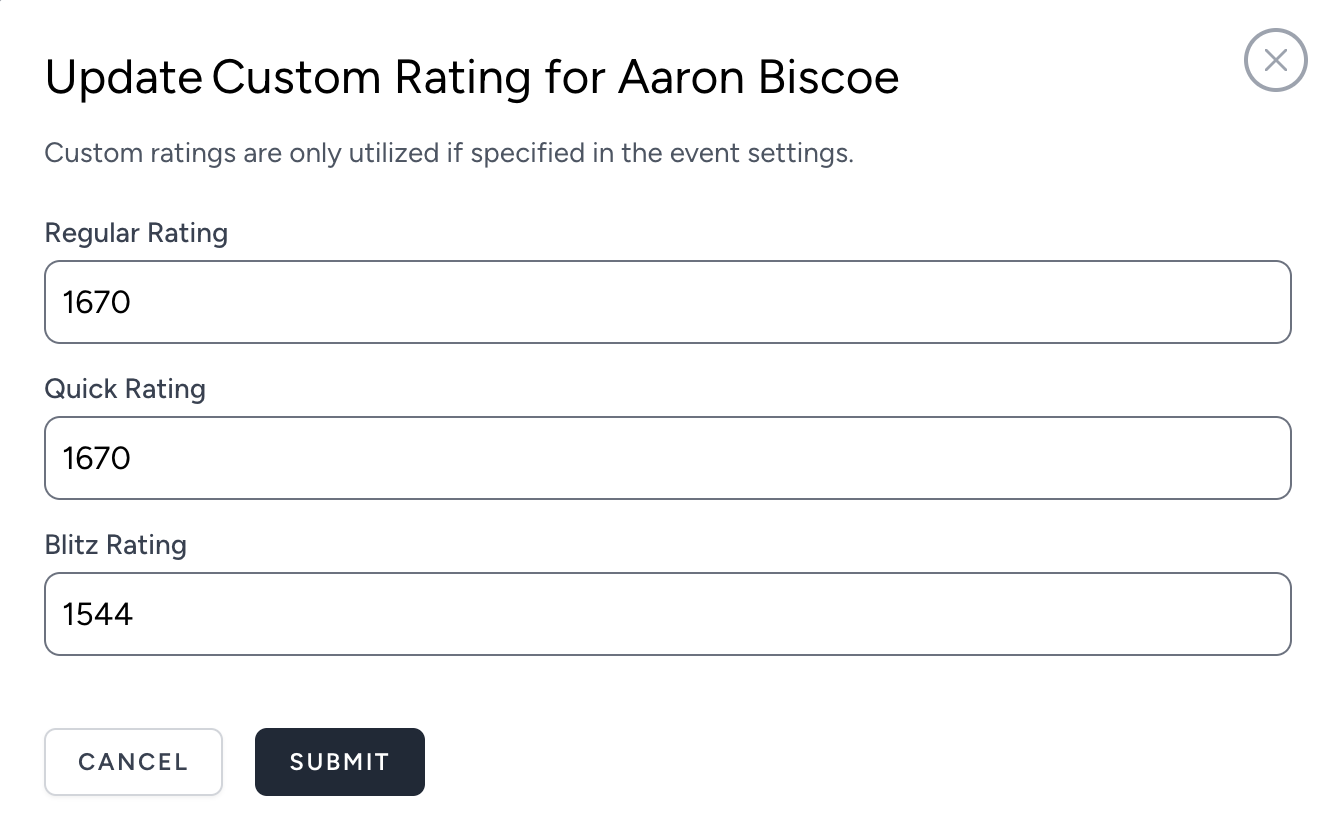 Update Custom Rating for Aaron Biscoe

Custom ratings are only utilized if specified in the event settings.

Regular Rating

1670

Quick Rating

1670

Blitz Rating

1544

CANCEL

SUBMIT